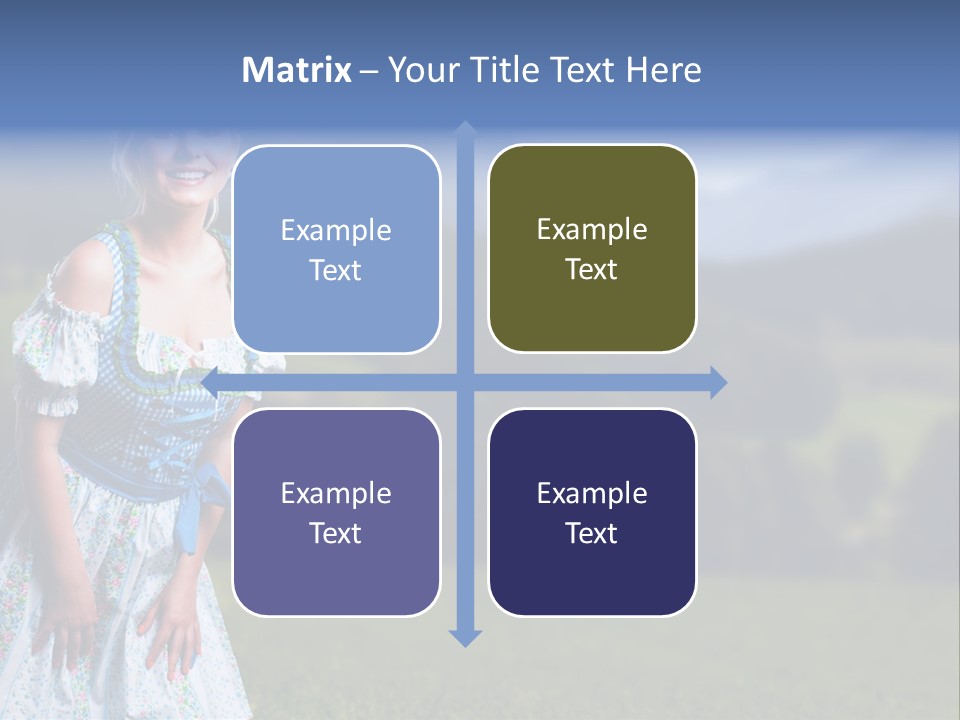 Matrix – Your Title Text Here

Example Text

Example Text

Example Text

Example Text